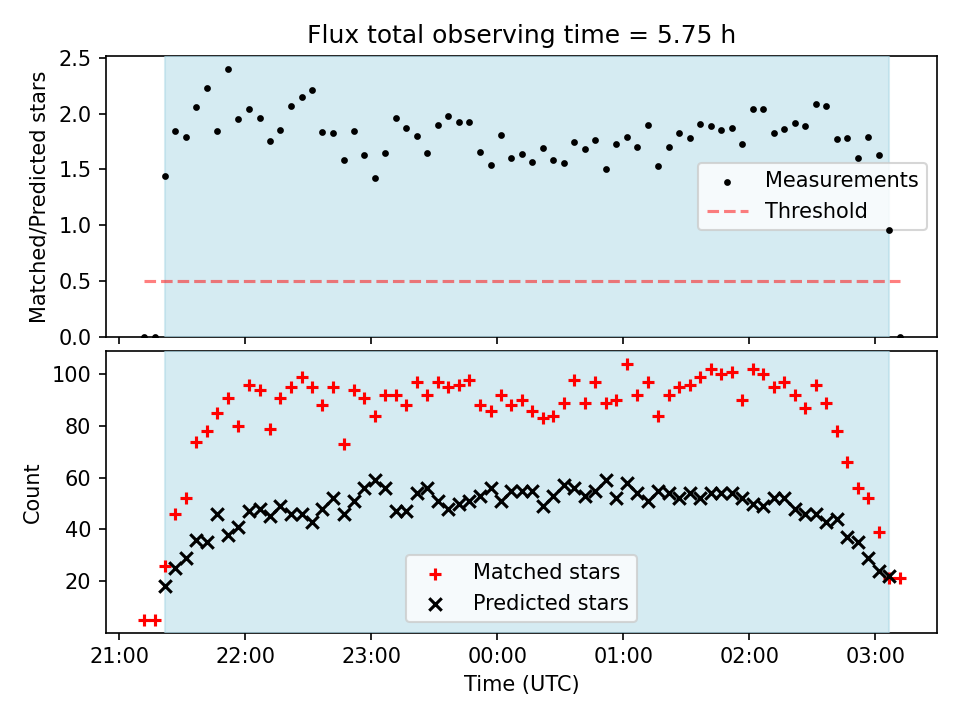 Flux total observing time = 5.75 h

Matched/Predicted stars

2.5
2.0
1.5
1.0
0.5
0.0

Measurements
Threshold

Count

100
80
60
40
20

Matched stars
Predicted stars

21:00
22:00
23:00
00:00
01:00
02:00
03:00

Time (UTC)